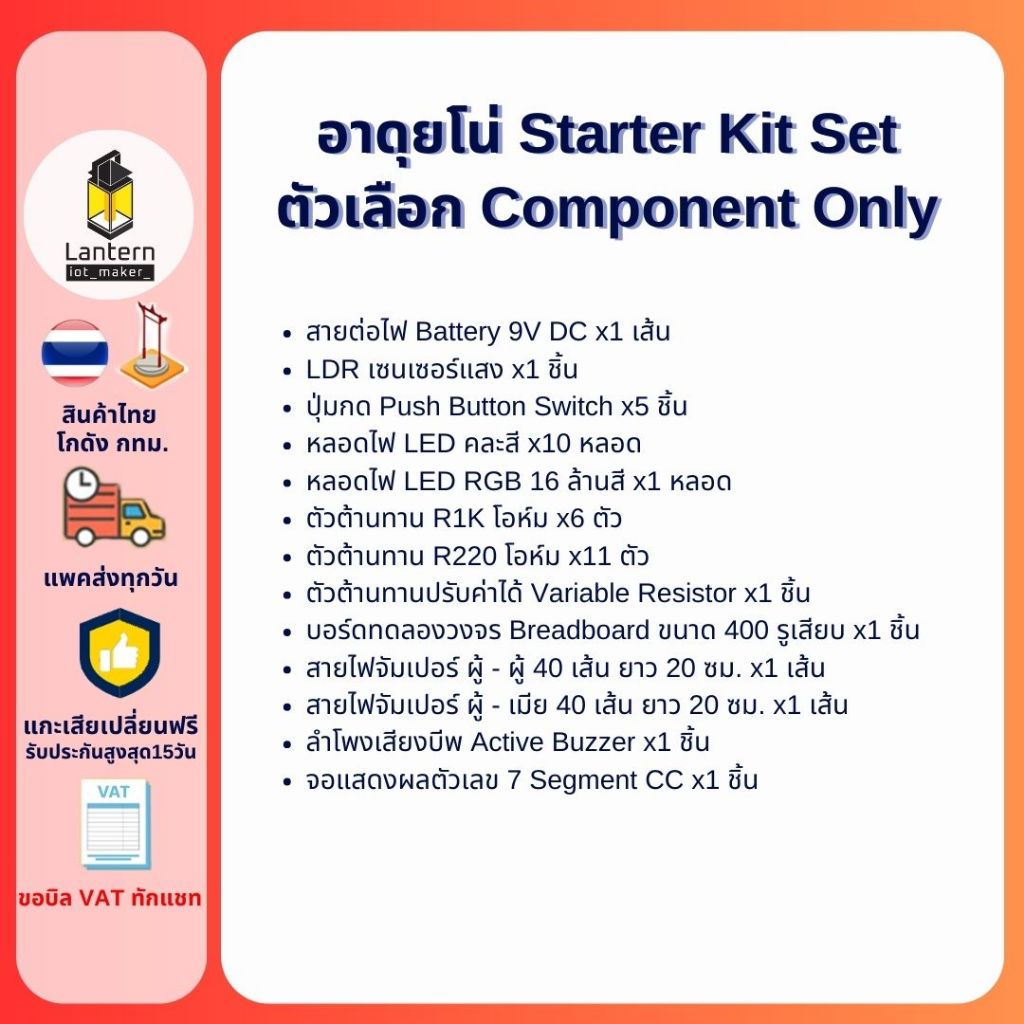 Lantern
iot_maker_

สินค้าไทย
โกดัง กทม.

แพคส่งทุกวัน

แกะเสียเปลี่ยนฟรี
รับประกันสูงสุด15วัน

VAT

ขอบิล VAT ทักแชท

อาดุยโน่ Starter Kit Set
ตัวเลือก Component Only

- สายต่อไฟ Battery 9V DC x1 เส้น
- LDR เซนเซอร์แสง x1 ชิ้น
- ปุ่มกด Push Button Switch x5 ชิ้น
- หลอดไฟ LED คละสี x10 หลอด
- หลอดไฟ LED RGB 16 ล้านสี x1 หลอด
- ตัวต้านทาน R1K โอห์ม x6 ตัว
- ตัวต้านทาน R220 โอห์ม x11 ตัว
- ตัวต้านทานปรับค่าได้ Variable Resistor x1 ชิ้น
- บอร์ดทดลองวงจร Breadboard ขนาด 400 รูเสียบ x1 ชิ้น
- สายไฟจัมเปอร์ ผู้ - ผู้ 40 เส้น ยาว 20 ซม. x1 เส้น
- สายไฟจัมเปอร์ ผู้ - เมีย 40 เส้น ยาว 20 ซม. x1 เส้น
- ลำโพงเสียงบีพ Active Buzzer x1 ชิ้น
- จอแสดงผลตัวเลข 7 Segment CC x1 ชิ้น